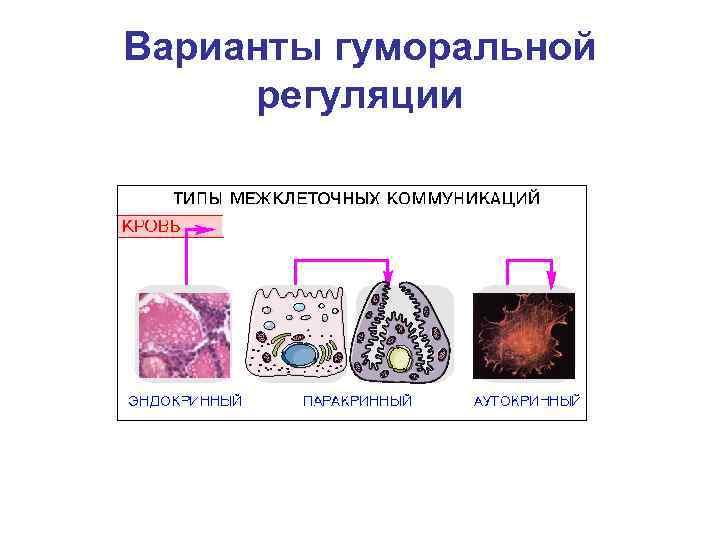 Варианты гуморальной регуляции

ТИПЫ МЕЖКЛЕТОЧНЫХ КОММУНИКАЦИЙ

КРОВЬ

ЭНДОКРИННЫЙ

ПАРАКРИННЫЙ

АУТОКРИННЫЙ